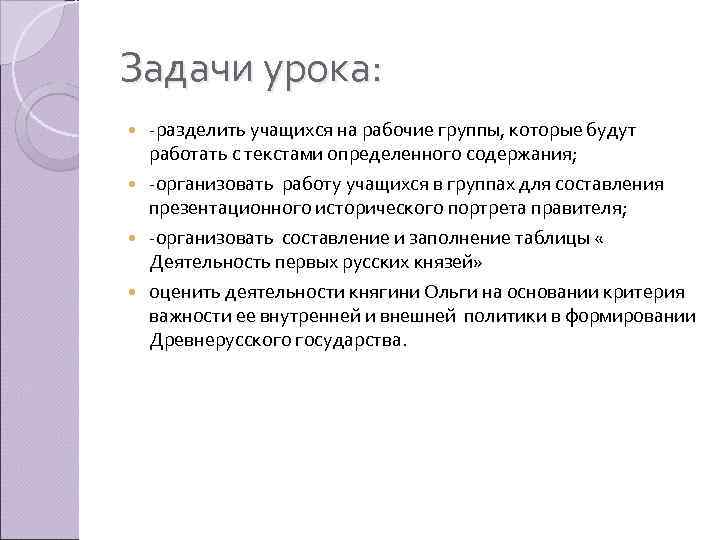 Задачи урока:

- -разделить учащихся на рабочие группы, которые будут работать с текстами определенного содержания;
- -организовать работу учащихся в группах для составления презентационного исторического портрета правителя;
- -организовать составление и заполнение таблицы « Деятельность первых русских князей»
- оценить деятельности княгини Ольги на основании критерия важности ее внутренней и внешней политики в формировании Древнерусского государства.